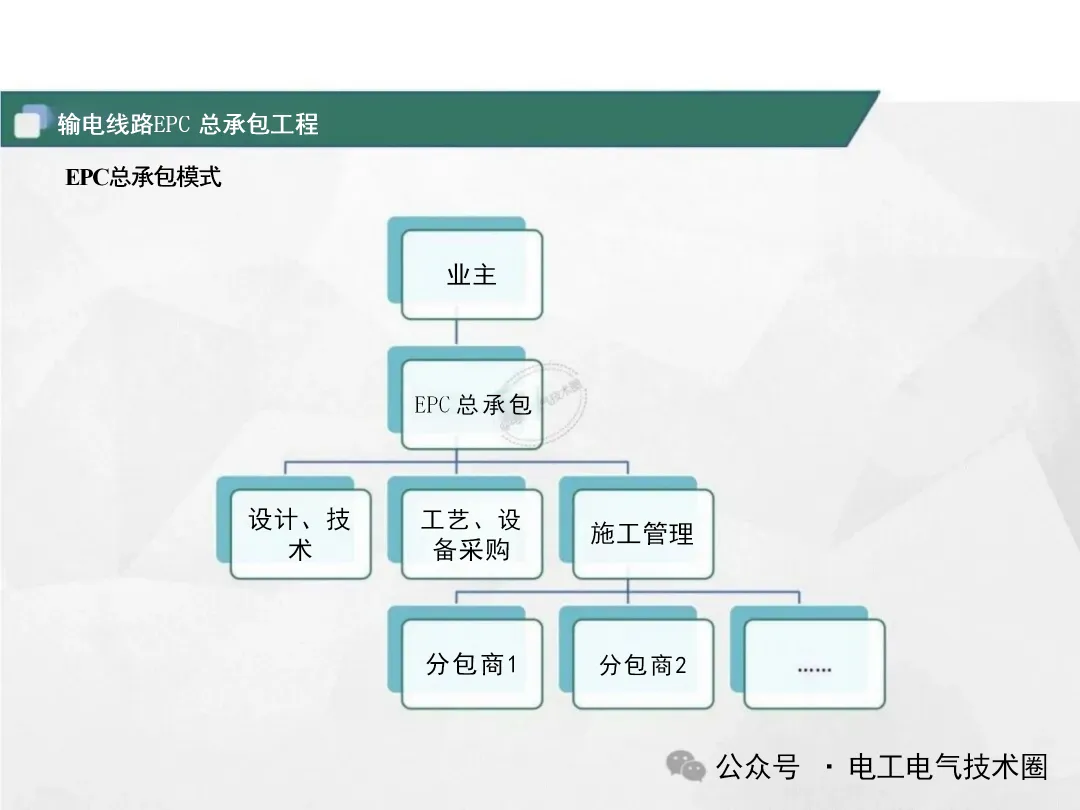 输电线路EPC 总承包工程

EPC总承包模式

业主

EPC总承包

设计、技术

工艺、设备采购

施工管理

分包商1

分包商2

......

公众号 · 电工电气技术圈